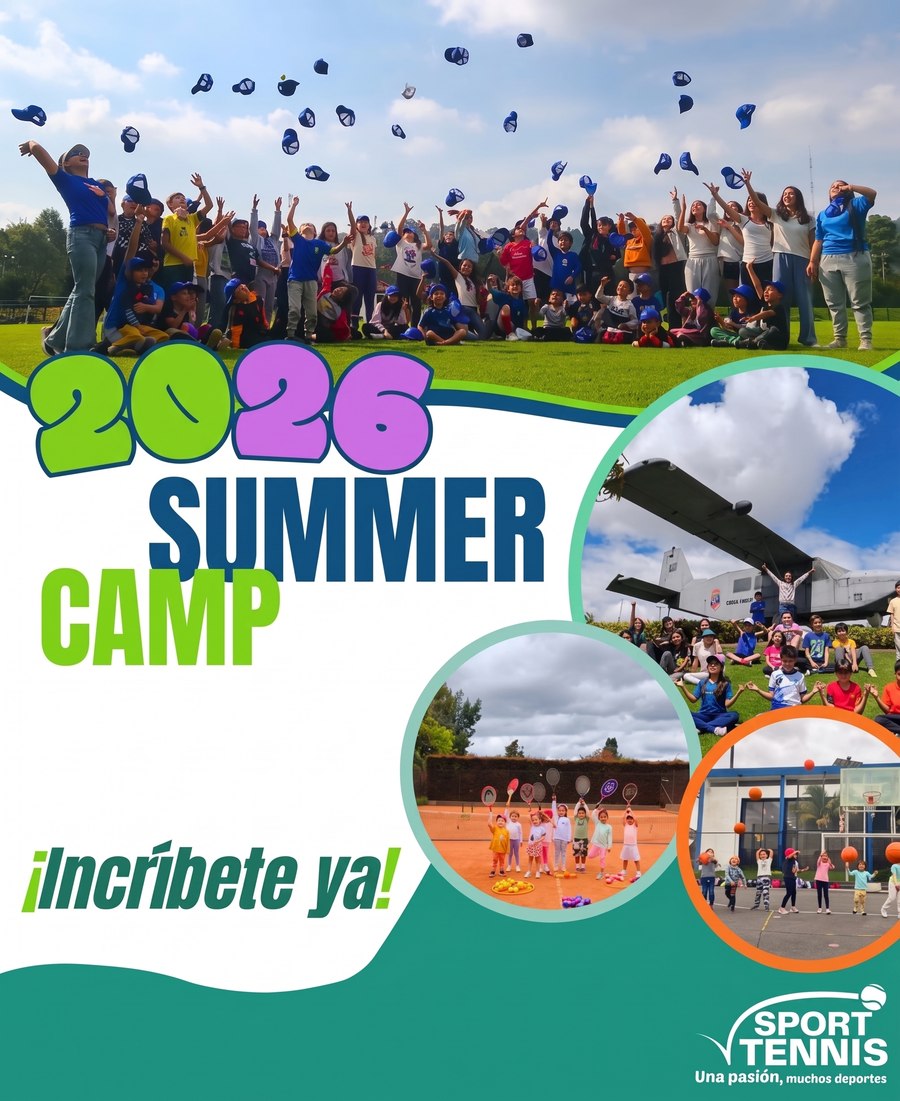 2026
SUMMER
CAMP

¡Incríbete ya!

SPORT
TENNIS
Una pasión, muchos deportes